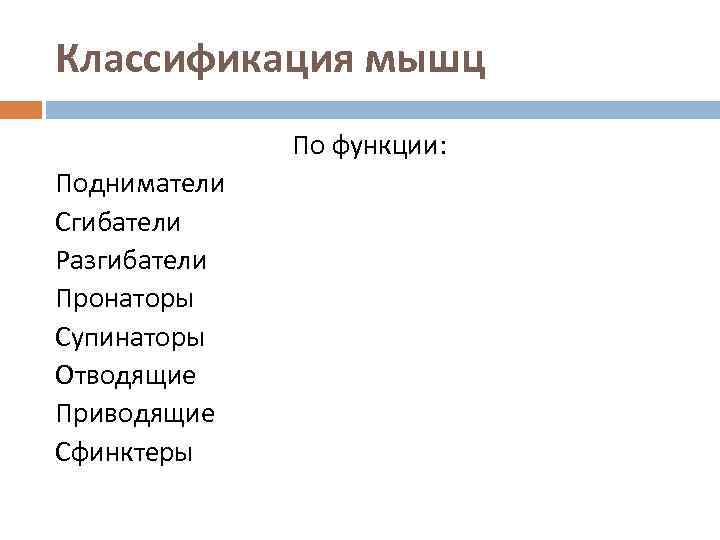 Классификация мышц

По функции:

Подниматели
Сгибатели
Разгибатели
Пронаторы
Супинаторы
Отводящие
Приводящие
Сфинктеры